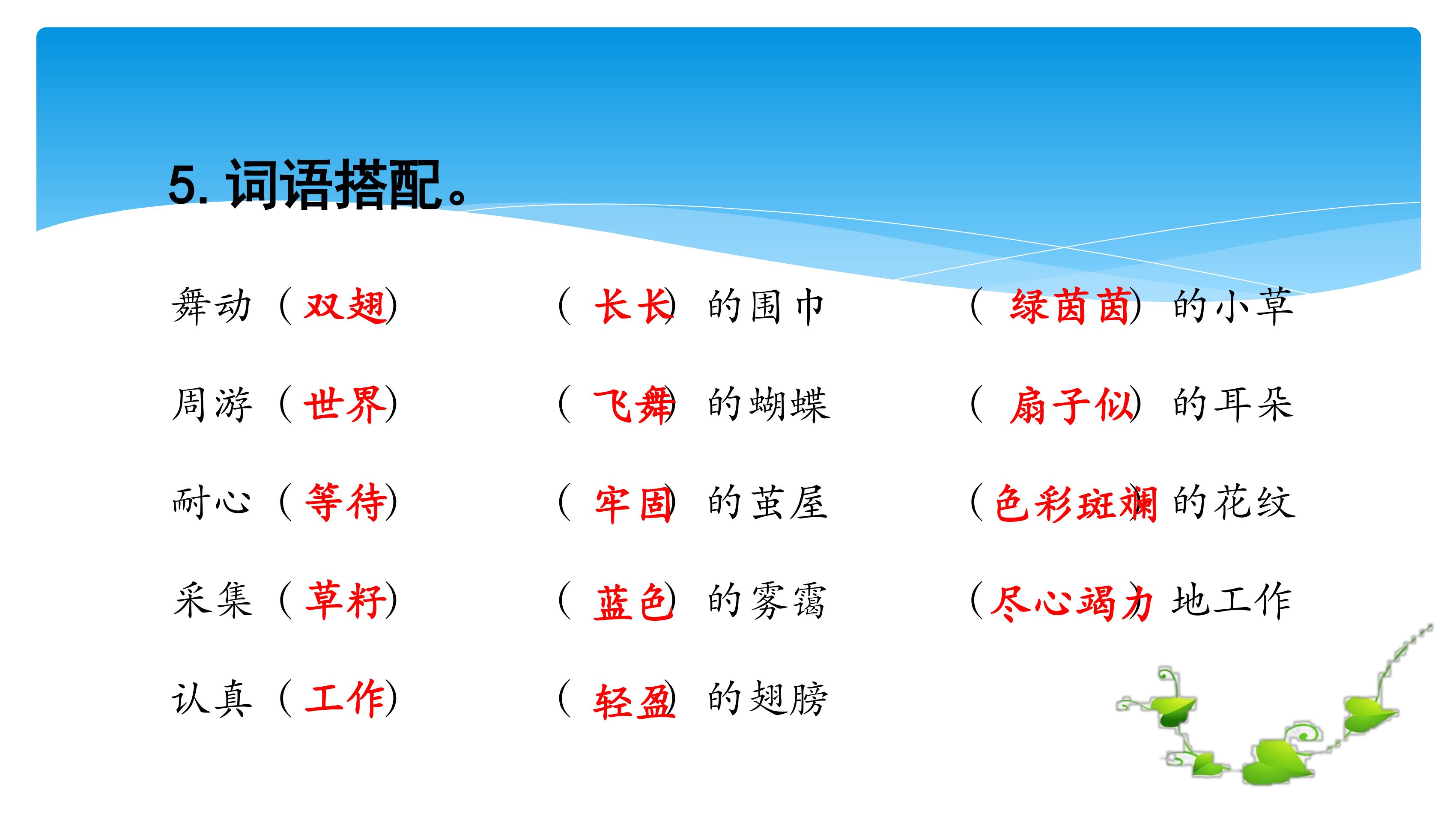 5. 词语搭配。

舞动（双翅）

周游（世界）

耐心（等待）

采集（草籽）

认真（工作）

（长长）的围巾

（飞舞）的蝴蝶

（牢固）的茧屋

（蓝色）的雾霭

（轻盈）的翅膀

（绿茵茵）的小草

（扇子似）的耳朵

（色彩斑斓）的花纹

（尽心竭力）地工作